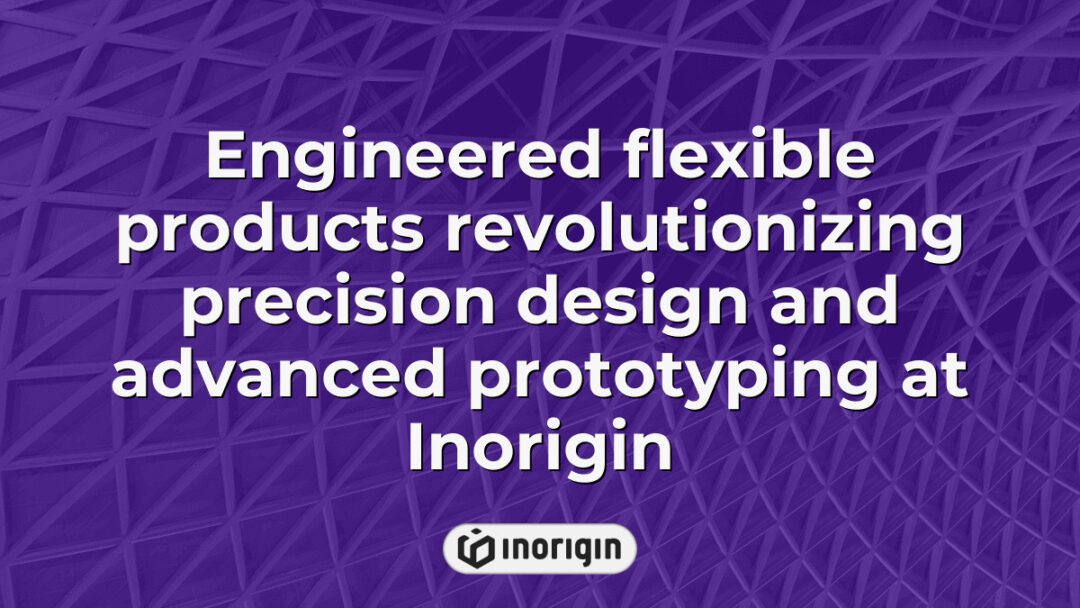 Engineered flexible products revolutionizing precision design and advanced prototyping at Inorigin

INORIGIN